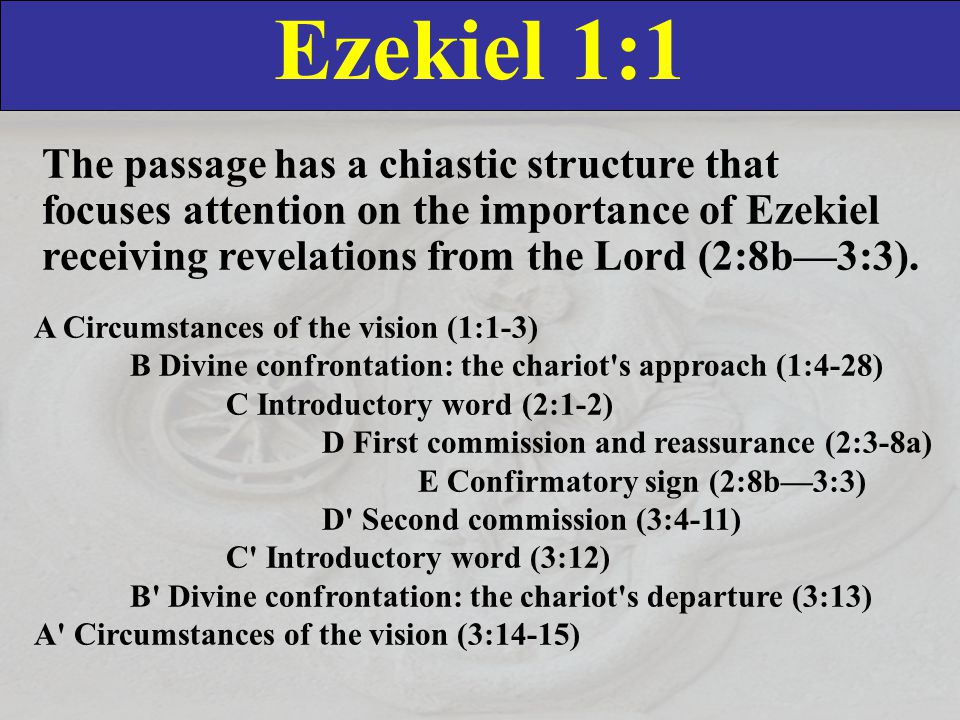 Ezekiel 1:1

The passage has a chiastic structure that focuses attention on the importance of Ezekiel receiving revelations from the Lord (2:8b—3:3).

A Circumstances of the vision (1:1-3)
B Divine confrontation: the chariot's approach (1:4-28)
C Introductory word (2:1-2)
D First commission and reassurance (2:3-8a)
E Confirmatory sign (2:8b—3:3)
D' Second commission (3:4-11)
C' Introductory word (3:12)
B' Divine confrontation: the chariot's departure (3:13)
A' Circumstances of the vision (3:14-15)